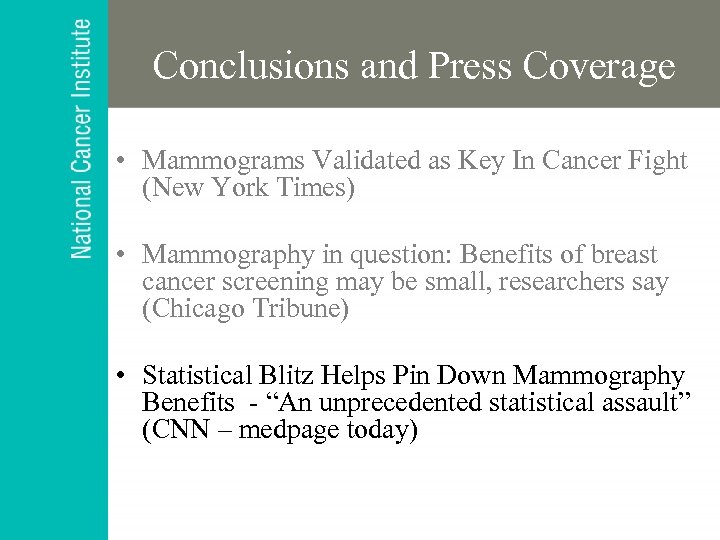 National Cancer Institute

Conclusions and Press Coverage

• Mammograms Validated as Key In Cancer Fight (New York Times)

• Mammography in question: Benefits of breast cancer screening may be small, researchers say (Chicago Tribune)

• Statistical Blitz Helps Pin Down Mammography Benefits - “An unprecedented statistical assault” (CNN – medpage today)